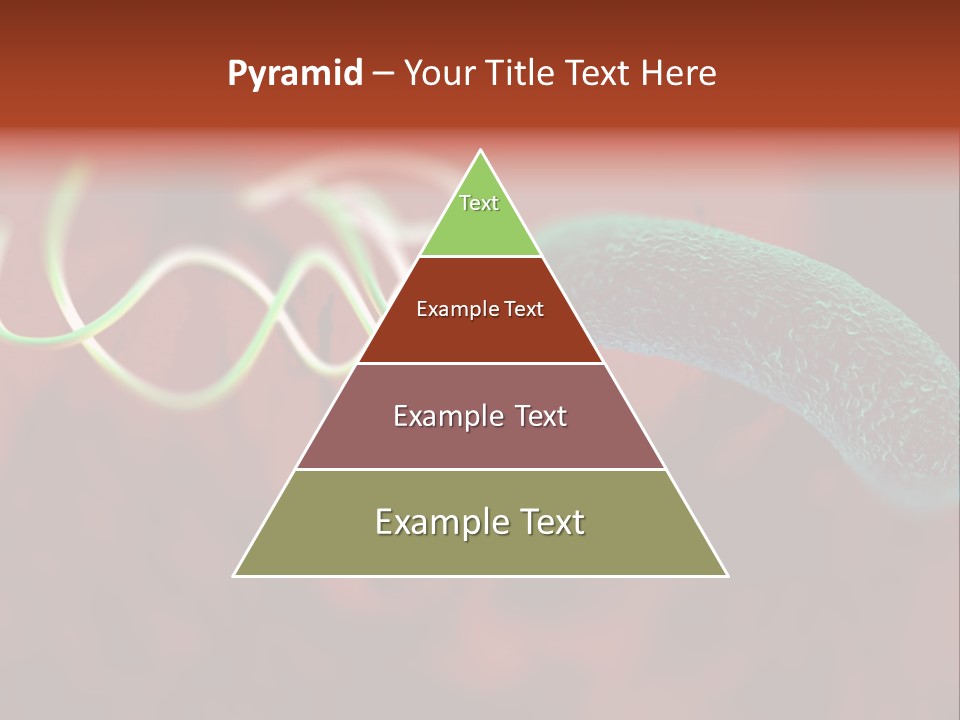 Pyramid – Your Title Text Here

Text

Example Text

Example Text

Example Text